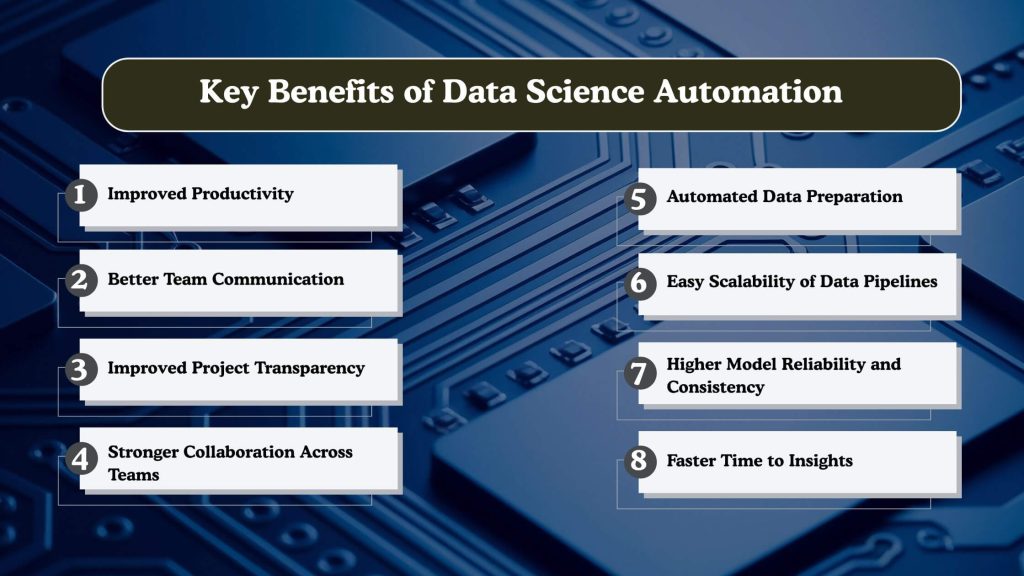 Key Benefits of Data Science Automation

1 Improved Productivity

2 Better Team Communication

3 Improved Project Transparency

4 Stronger Collaboration Across Teams

5 Automated Data Preparation

6 Easy Scalability of Data Pipelines

7 Higher Model Reliability and Consistency

8 Faster Time to Insights